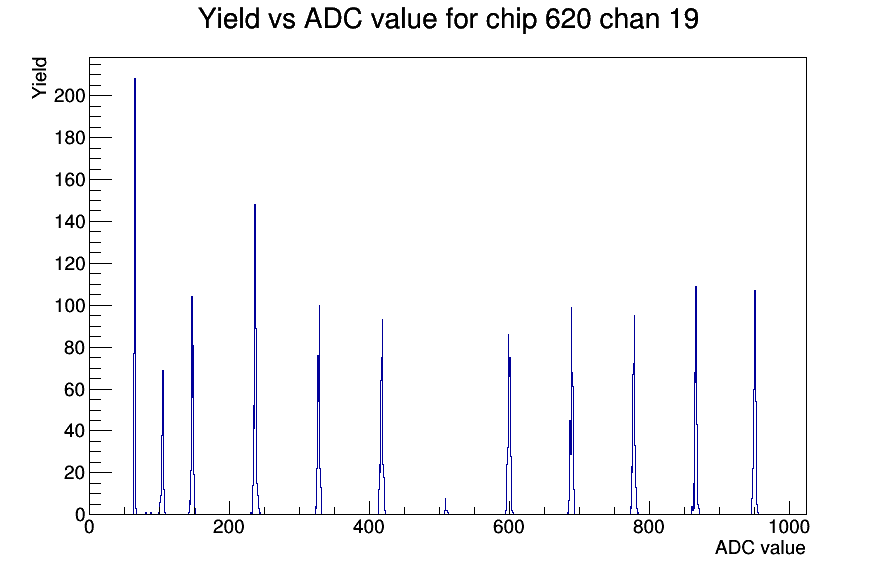 Yield vs ADC value for chip 620 chan 19

Yield

200
180
160
140
120
100
80
60
40
20
0

0
200
400
600
800
1000

ADC value